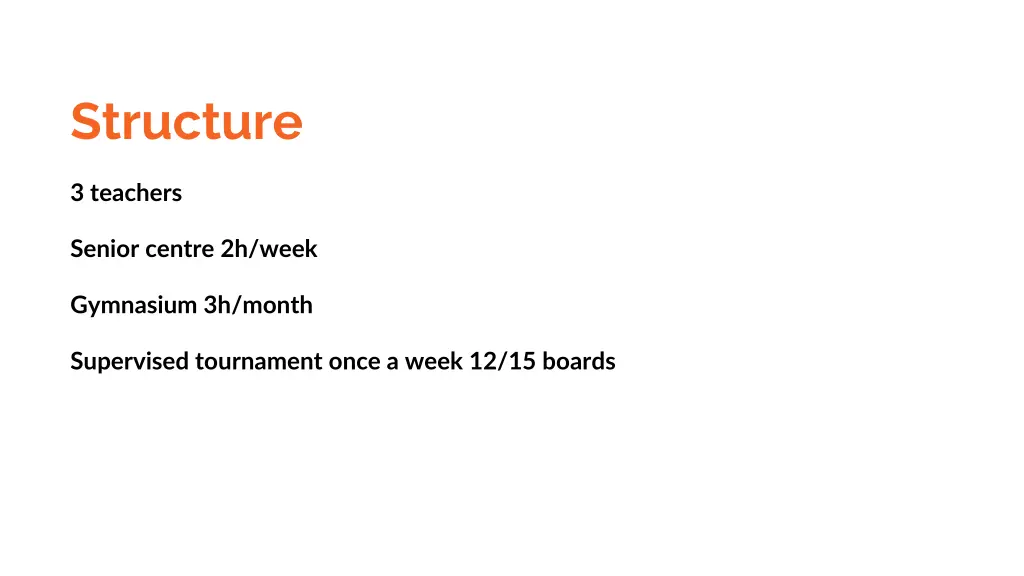 Structure

3 teachers

Senior centre 2h/week

Gymnasium 3h/month

Supervised tournament once a week 12/15 boards